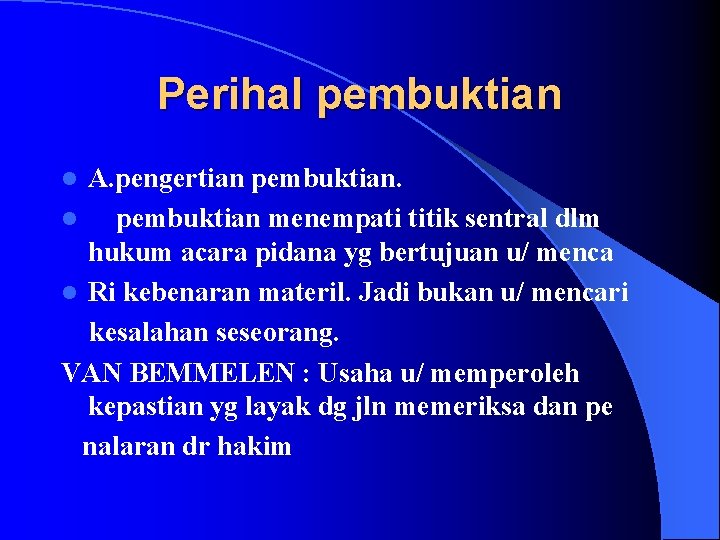 Perihal pembuktian

- A.pengertian pembuktian.
- pembuktian menempati titik sentral dlm hukum acara pidana yg bertujuan u/ menca
- Ri kebenaran materil. Jadi bukan u/ mencari kesalahan seseorang.

VAN BEMMELEN : Usaha u/ memperoleh kepastian yg layak dg jln memeriksa dan pe nalaran dr hakim